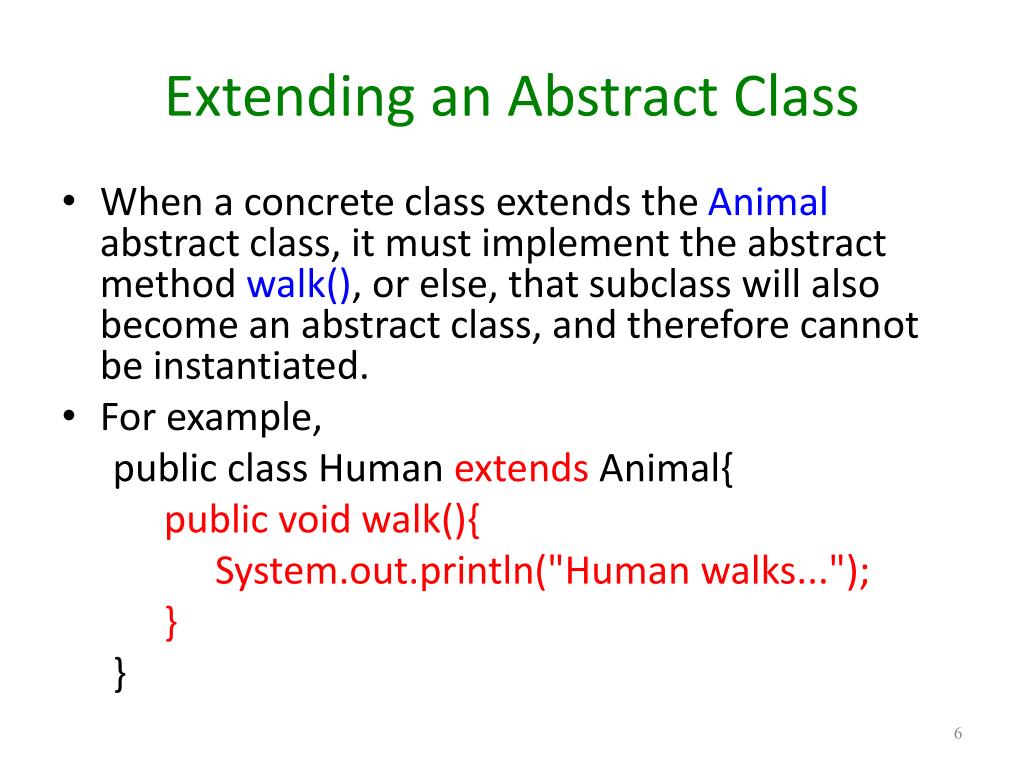 Extending an Abstract Class

• When a concrete class extends the Animal abstract class, it must implement the abstract method walk(), or else, that subclass will also become an abstract class, and therefore cannot be instantiated.
• For example,

public class Human extends Animal{
    public void walk(){
        System.out.println("Human walks...");
    }
}

6